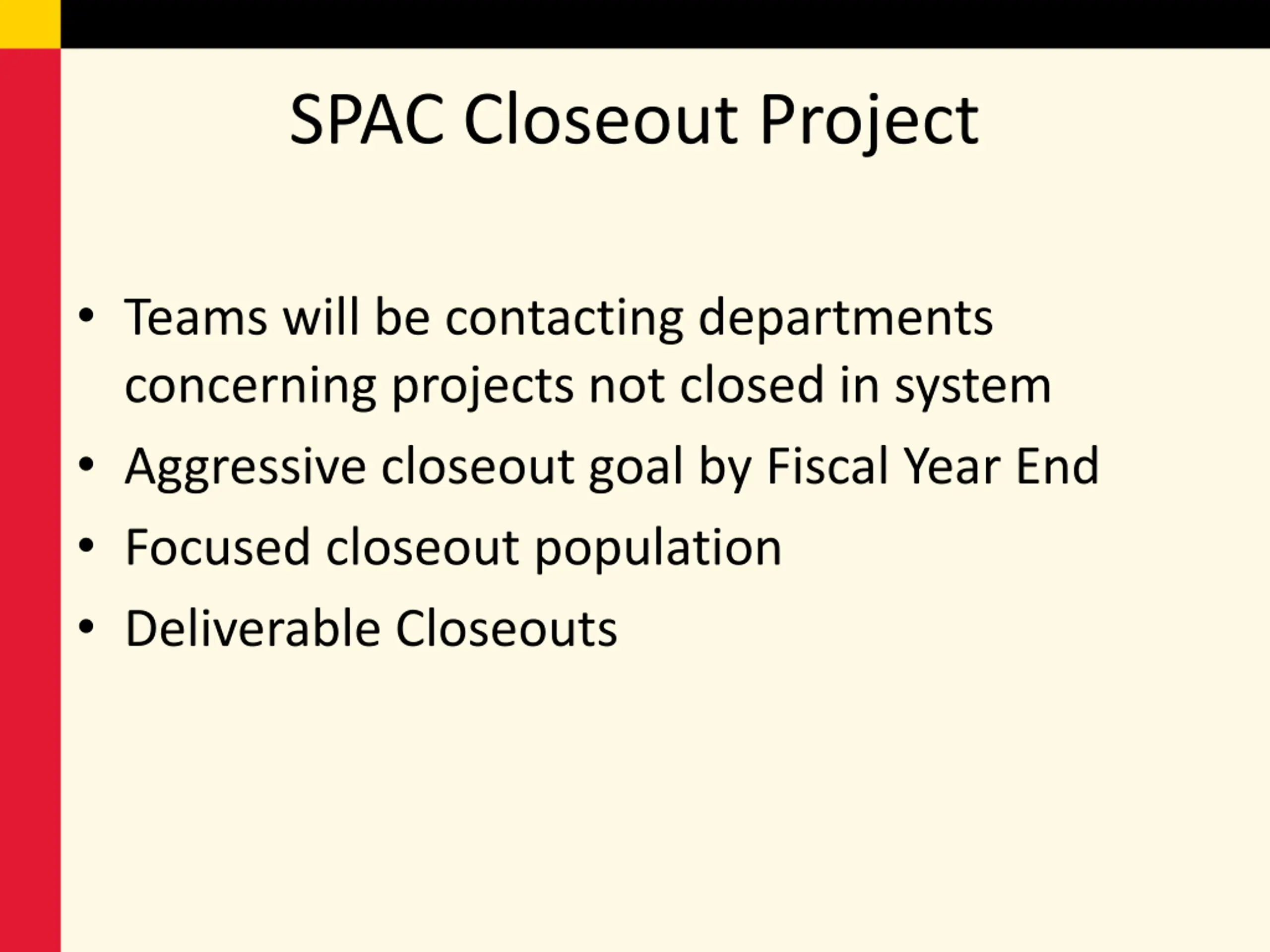 SPAC Closeout Project

• Teams will be contacting departments concerning projects not closed in system
• Aggressive closeout goal by Fiscal Year End
• Focused closeout population
• Deliverable Closeouts